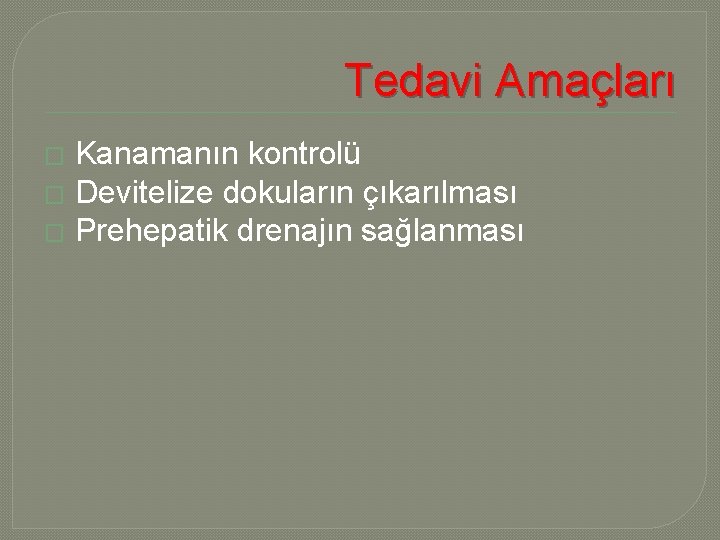 Tedavi Amaçları

Kanamanın kontrolü
Devitelize dokuların çıkarılması
Prehepatik drenajın sağlanması